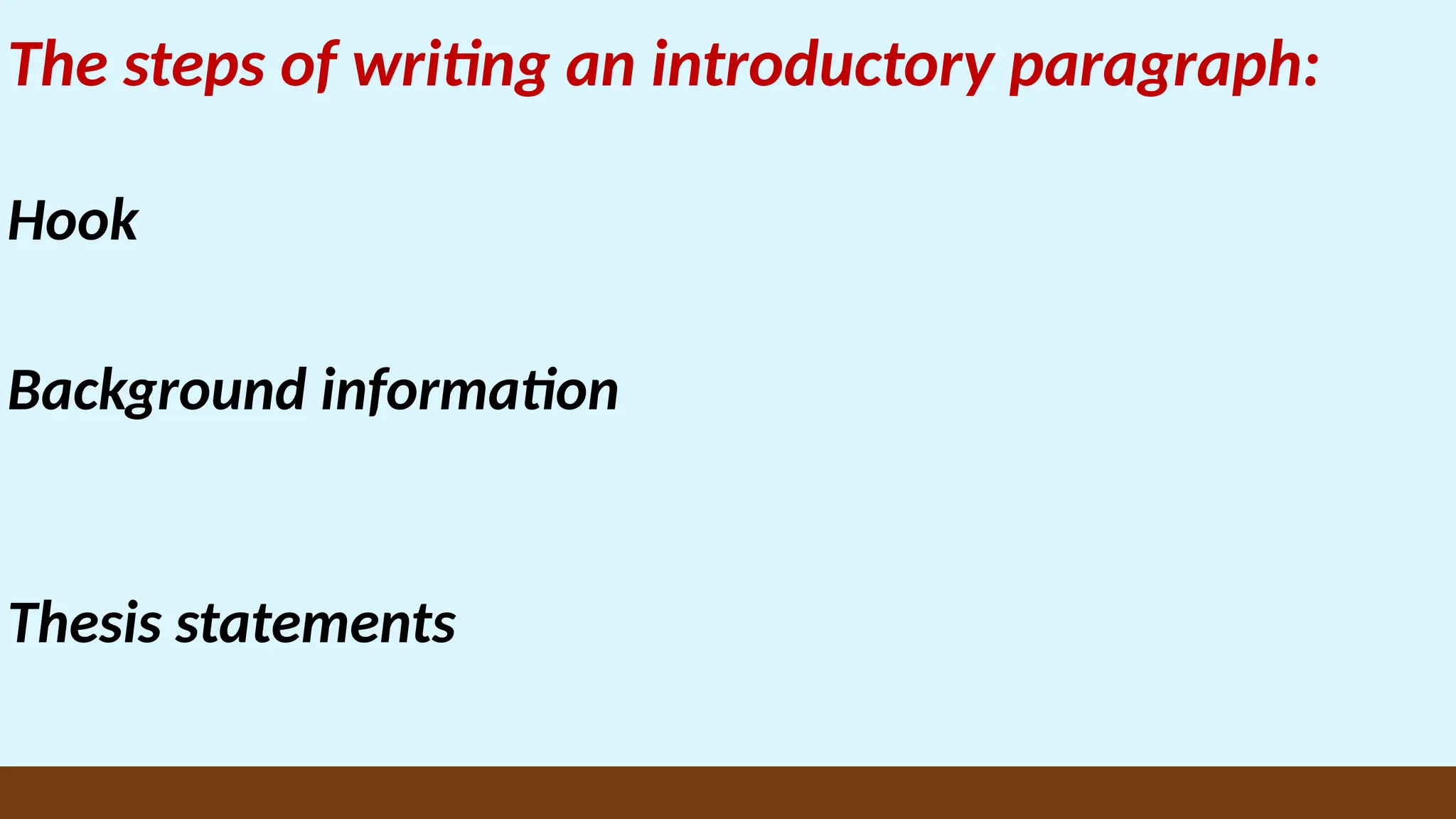 The steps of writing an introductory paragraph:

Hook

Background information

Thesis statements